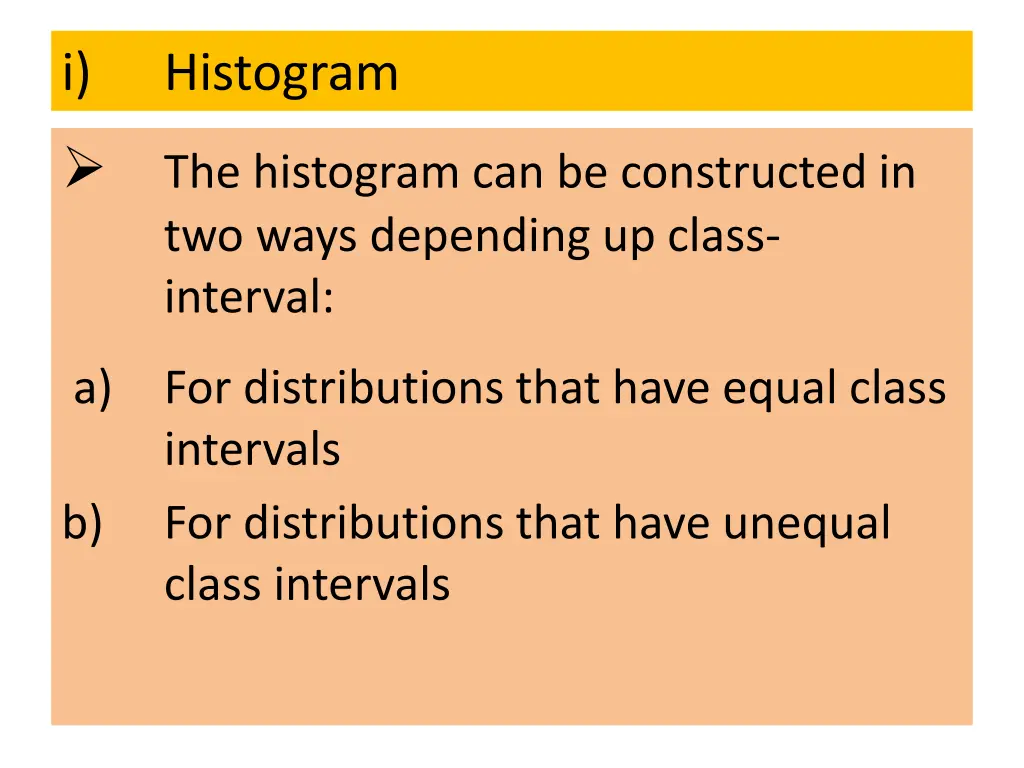 i) Histogram

➢ The histogram can be constructed in two ways depending up class-interval:

a) For distributions that have equal class intervals

b) For distributions that have unequal class intervals